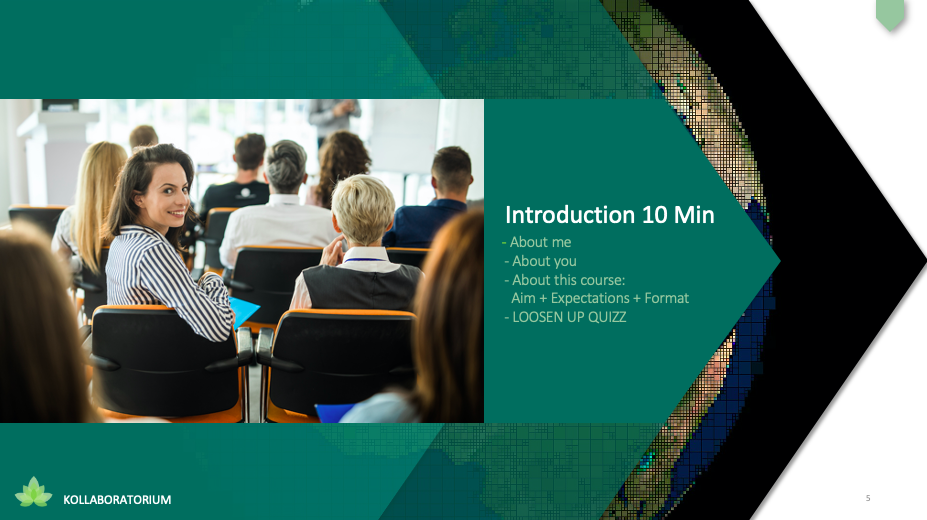 Introduction 10 Min
- About me
- About you
- About this course:
Aim + Expectations + Format
- LOOSEN UP QUIZZ

KOLLABORATORIUM

5